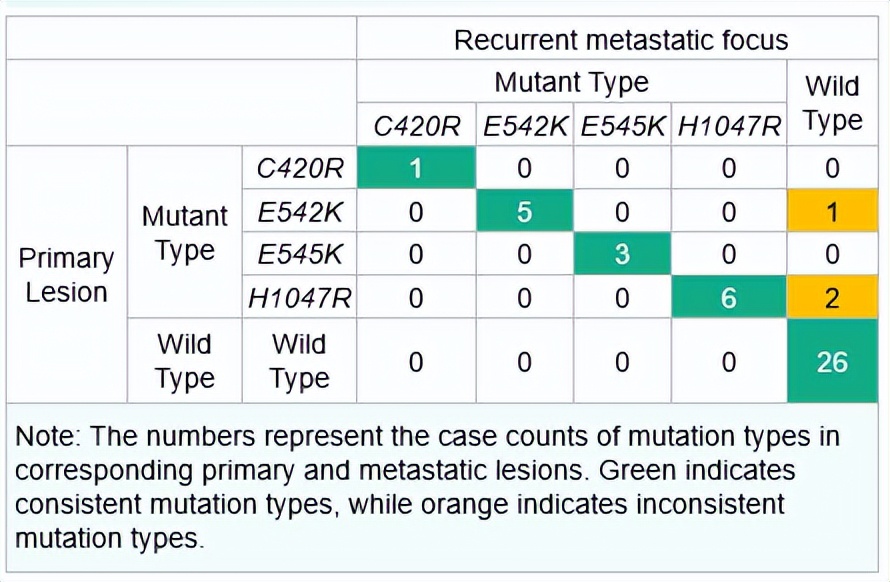 | | | | Recurrent metastatic focus | | | | |
|---|---|---|---|---|---|---|---|
| | | | Mutant Type | | | | Wild Type |
| | | | C420R | E542K | E545K | H1047R | |
| Primary Lesion | Mutant Type | C420R | 1 | 0 | 0 | 0 | 0 |
| | | E542K | 0 | 5 | 0 | 0 | 1 |
| | | E545K | 0 | 0 | 3 | 0 | 0 |
| | | H1047R | 0 | 0 | 0 | 6 | 2 |
| | Wild Type | Wild Type | 0 | 0 | 0 | 0 | 26 |

Note: The numbers represent the case counts of mutation types in corresponding primary and metastatic lesions. Green indicates consistent mutation types, while orange indicates inconsistent mutation types.